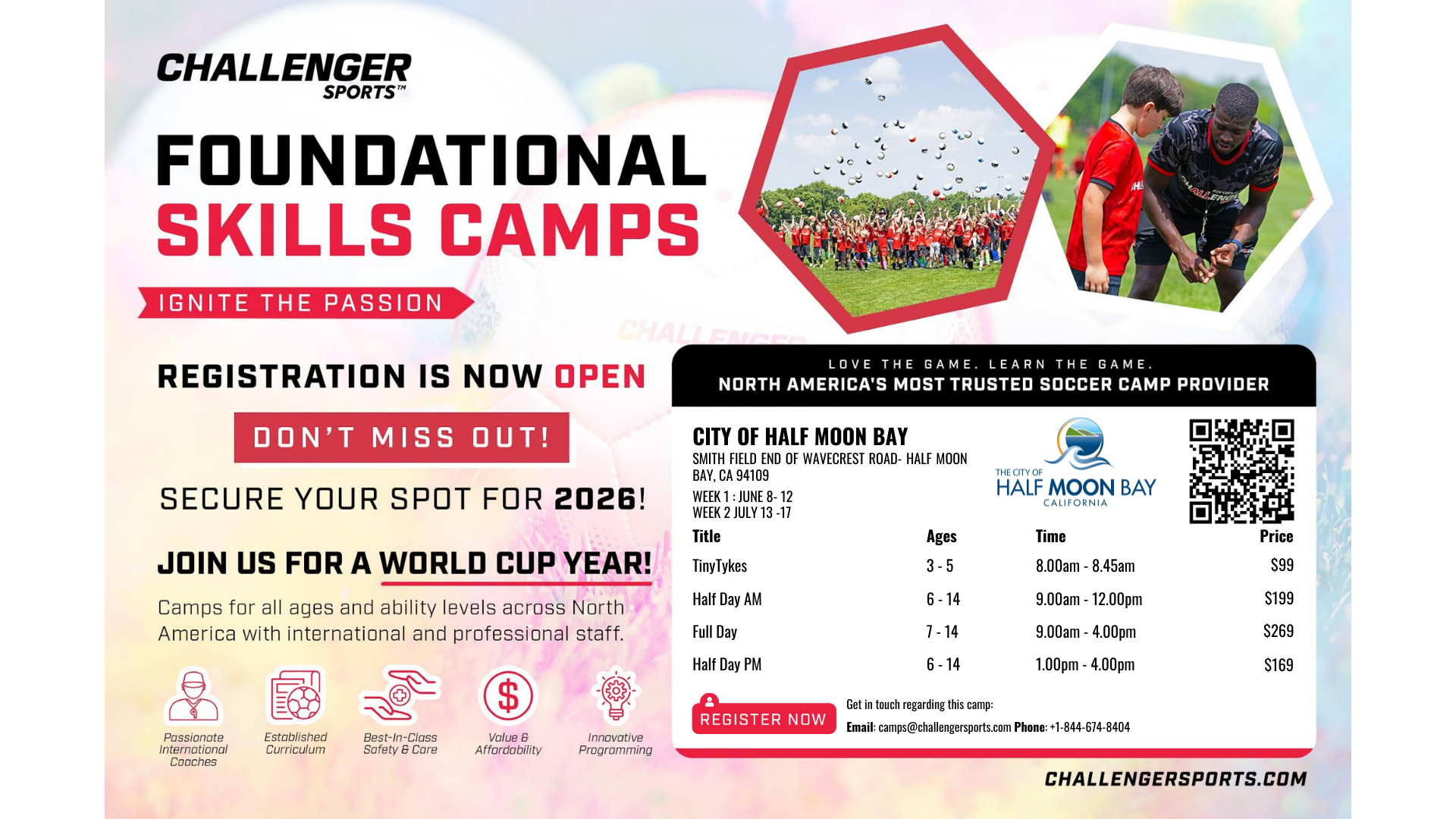 CHALLENGER SPORTS™

FOUNDATIONAL SKILLS CAMPS

IGNITE THE PASSION

REGISTRATION IS NOW OPEN

DON'T MISS OUT!

SECURE YOUR SPOT FOR 2026!

JOIN US FOR A WORLD CUP YEAR!

Camps for all ages and ability levels across North America with international and professional staff.

Passionate International Coaches

Established Curriculum

Best-In-Class Safety & Care

Value & Affordability

Innovative Programming

LOVE THE GAME. LEARN THE GAME.
NORTH AMERICA'S MOST TRUSTED SOCCER CAMP PROVIDER

CITY OF HALF MOON BAY
SMITH FIELD END OF WAVECREST ROAD- HALF MOON BAY, CA 94109
WEEK 1 : JUNE 8- 12
WEEK 2 JULY 13 -17

THE CITY OF HALF MOON BAY CALIFORNIA

| Title | Ages | Time | Price |
|---|---|---|---|
| TinyTykes | 3 - 5 | 8.00am - 8.45am | $99 |
| Half Day AM | 6 - 14 | 9.00am - 12.00pm | $199 |
| Full Day | 7 - 14 | 9.00am - 4.00pm | $269 |
| Half Day PM | 6 - 14 | 1.00pm - 4.00pm | $169 |

REGISTER NOW

Get in touch regarding this camp:
Email: camps@challengersports.com Phone: +1-844-674-8404

CHALLENGERSPORTS.COM